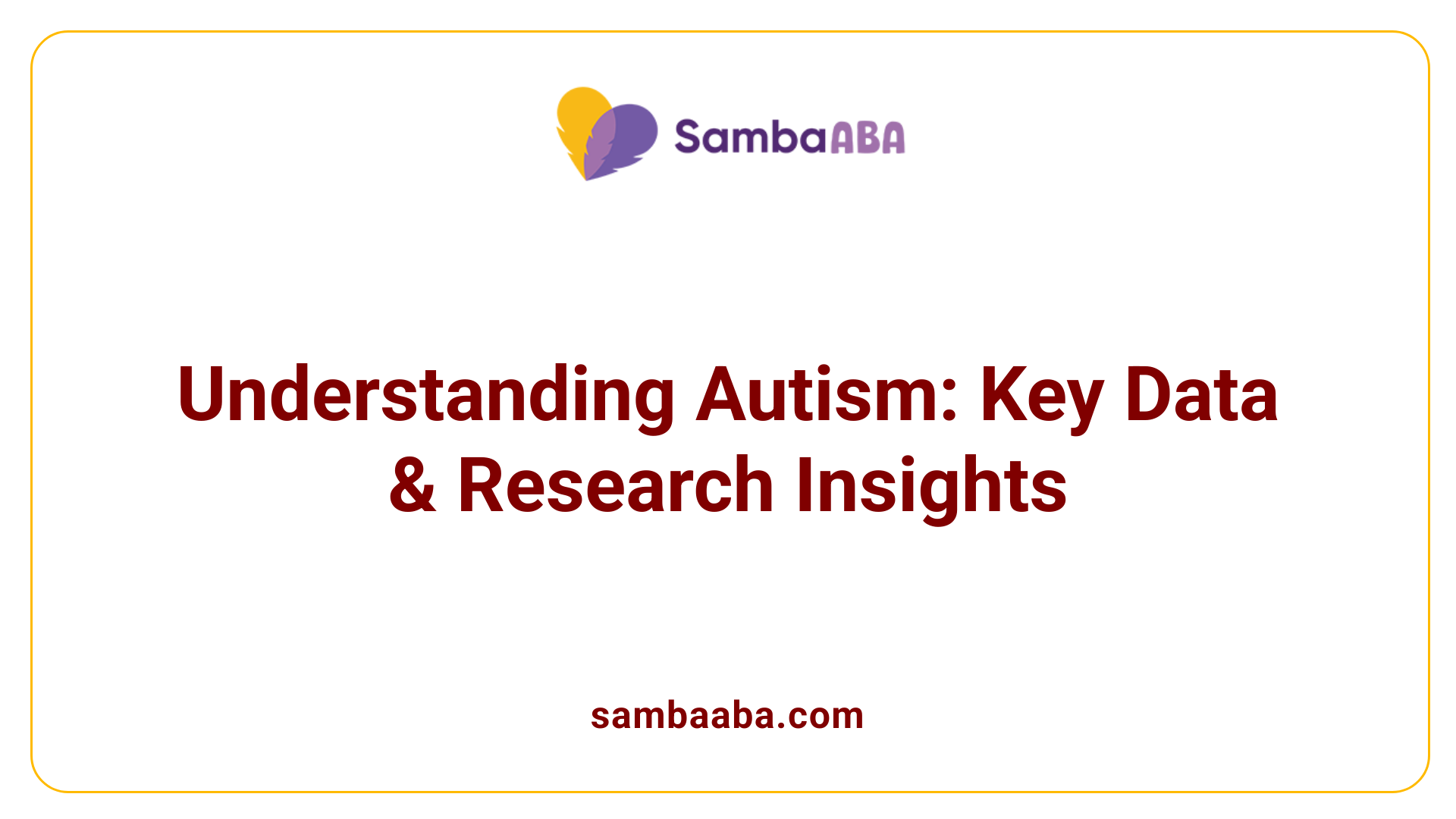 SambaABA

Understanding Autism: Key Data & Research Insights

sambaaba.com